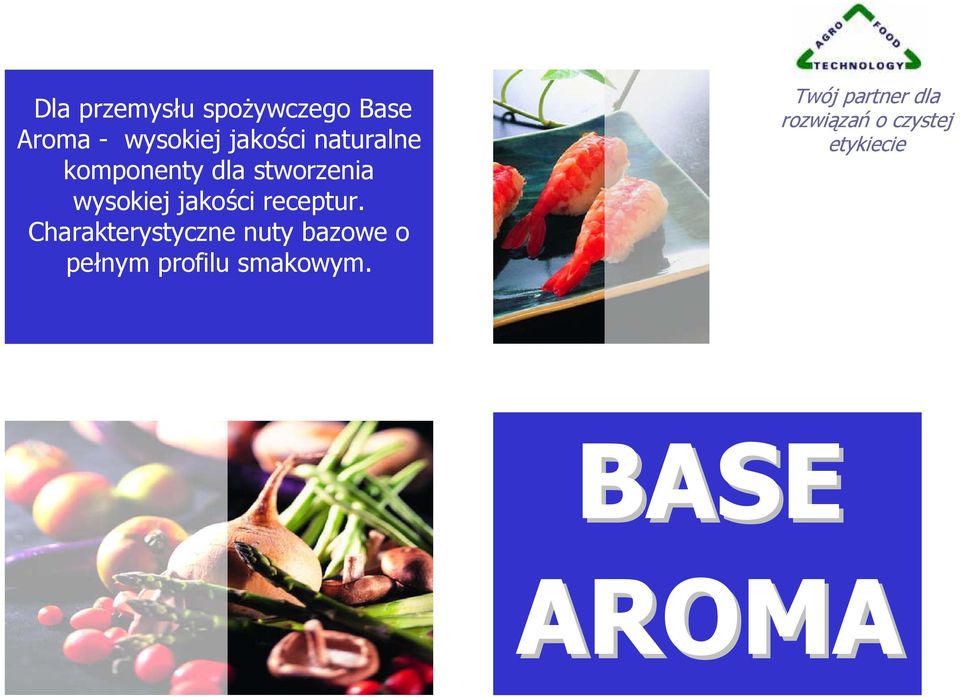 Dla przemysłu spożywczego Base Aroma - wysokiej jakości naturalne komponenty dla stworzenia wysokiej jakości receptur. Charakterystyczne nuty bazowe o pełnym profilu smakowym.

AGRO FOOD TECHNOLOGY

Twój partner dla rozwiązań o czystej etykiecie

BASE AROMA